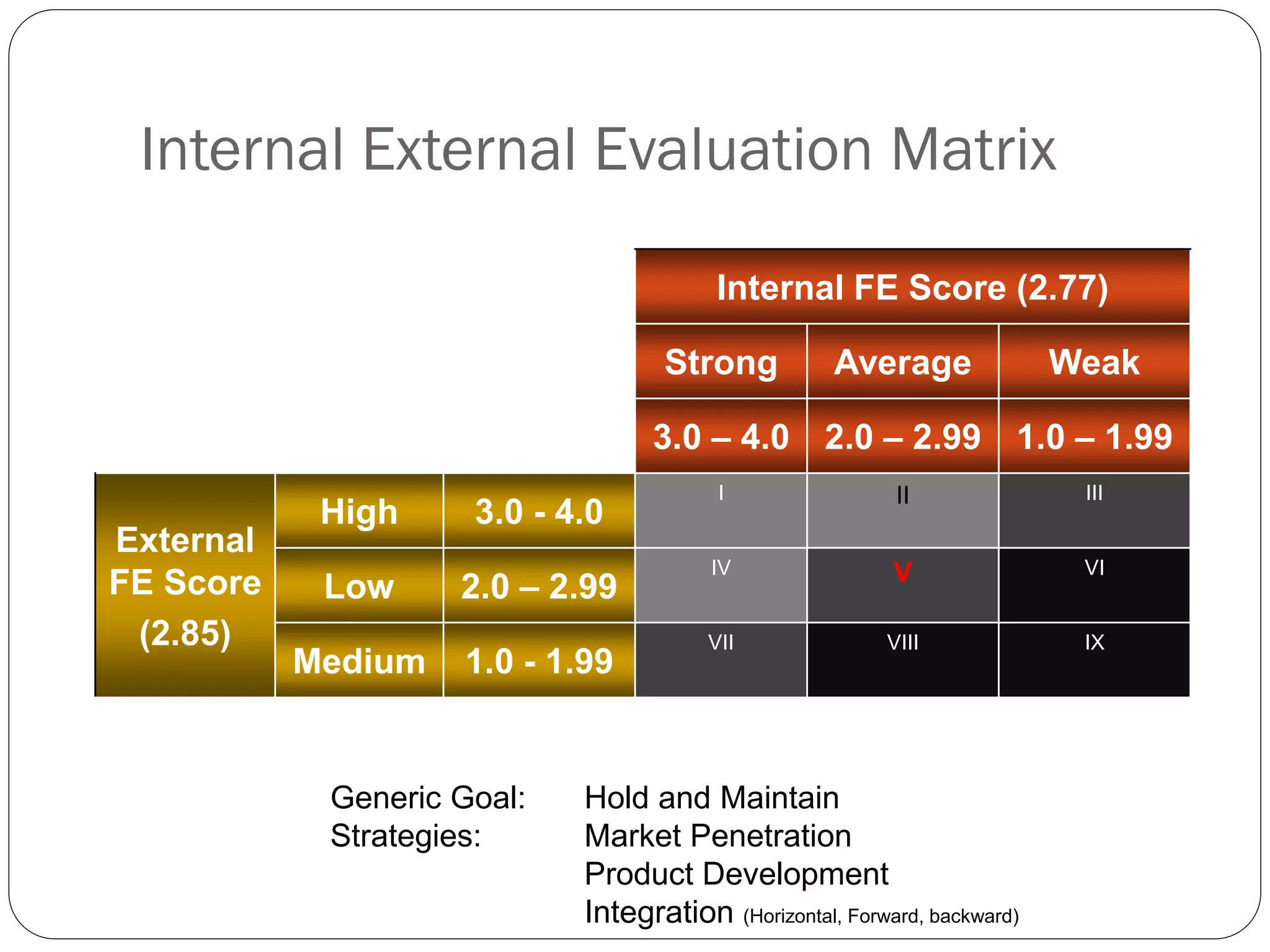 Internal External Evaluation Matrix

| | | | Internal FE Score (2.77) | | |
|---|---|---|---|---|---|
| | | | Strong | Average | Weak |
| | | | 3.0 – 4.0 | 2.0 – 2.99 | 1.0 – 1.99 |
| External FE Score (2.85) | High | 3.0 - 4.0 | I | II | III |
| | Low | 2.0 – 2.99 | IV | V | VI |
| | Medium | 1.0 - 1.99 | VII | VIII | IX |

Generic Goal: Hold and Maintain
Strategies: Market Penetration
Product Development
Integration (Horizontal, Forward, backward)